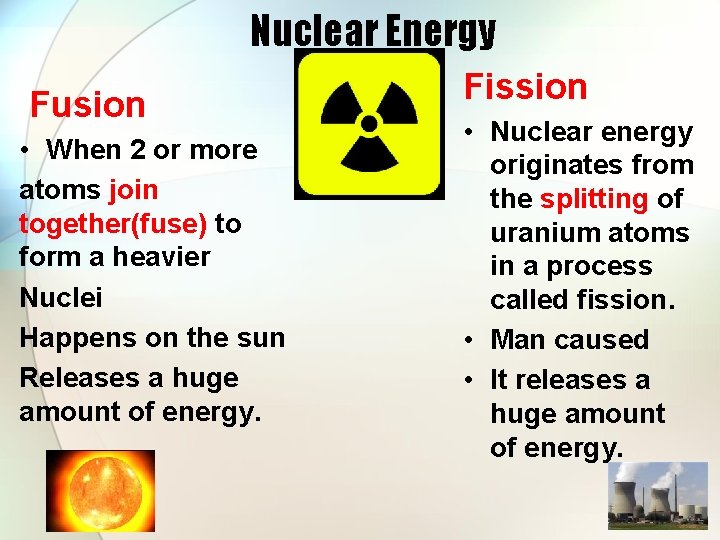 Nuclear Energy

Fusion

• When 2 or more

atoms join together(fuse) to form a heavier

Nuclei

Happens on the sun

Releases a huge amount of energy.

Fission

• Nuclear energy originates from the splitting of uranium atoms in a process called fission.
• Man caused
• It releases a huge amount of energy.